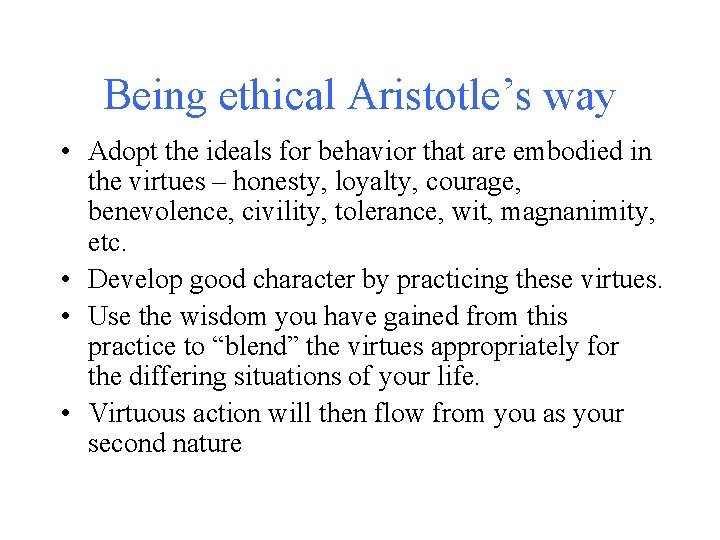 Being ethical Aristotle’s way

• Adopt the ideals for behavior that are embodied in the virtues – honesty, loyalty, courage, benevolence, civility, tolerance, wit, magnanimity, etc.
• Develop good character by practicing these virtues.
• Use the wisdom you have gained from this practice to “blend” the virtues appropriately for the differing situations of your life.
• Virtuous action will then flow from you as your second nature